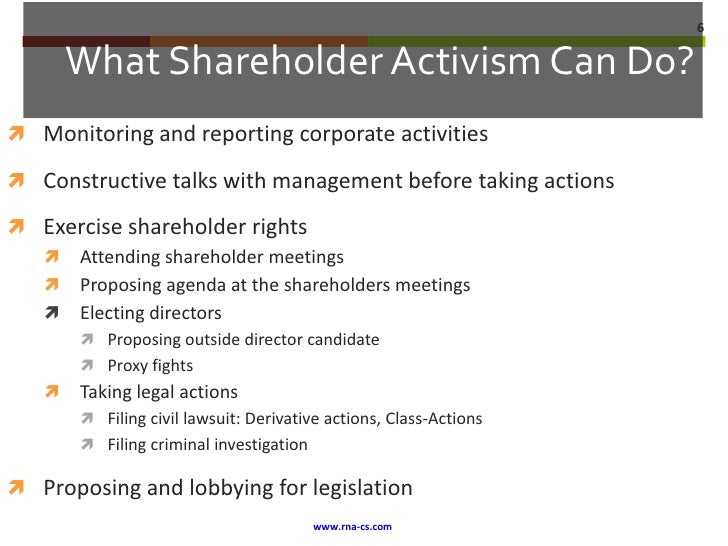 6

What Shareholder Activism Can Do?

Monitoring and reporting corporate activities

Constructive talks with management before taking actions

Exercise shareholder rights

Attending shareholder meetings

Proposing agenda at the shareholders meetings

Electing directors

Proposing outside director candidate

Proxy fights

Taking legal actions

Filing civil lawsuit: Derivative actions, Class-Actions

Filing criminal investigation

Proposing and lobbying for legislation

www.rna-cs.com